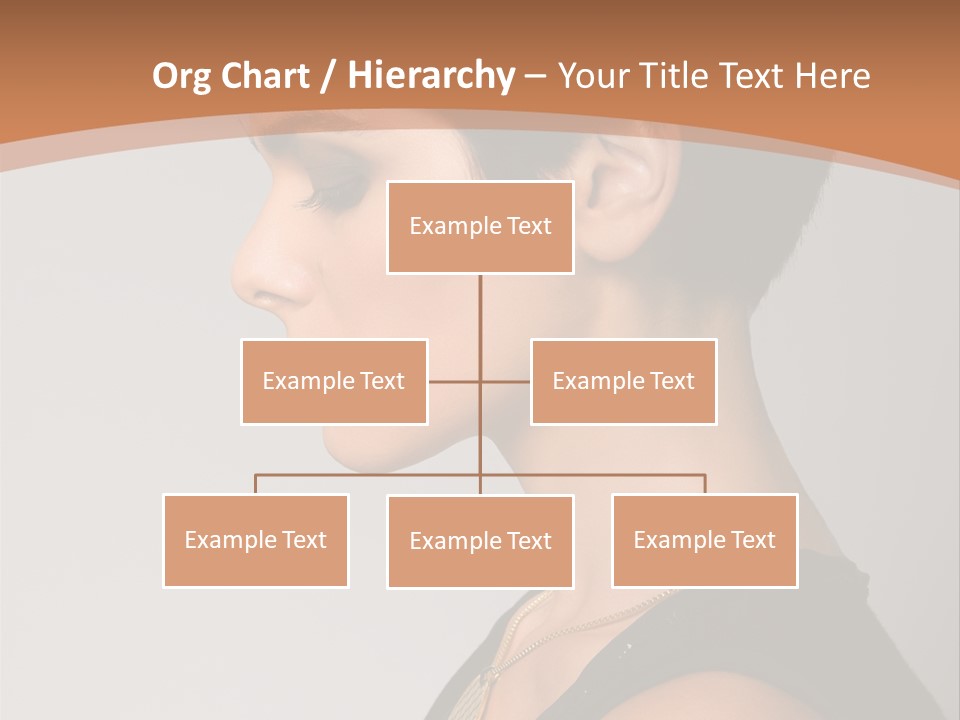 Org Chart / Hierarchy – Your Title Text Here

Example Text

Example Text

Example Text

Example Text

Example Text

Example Text